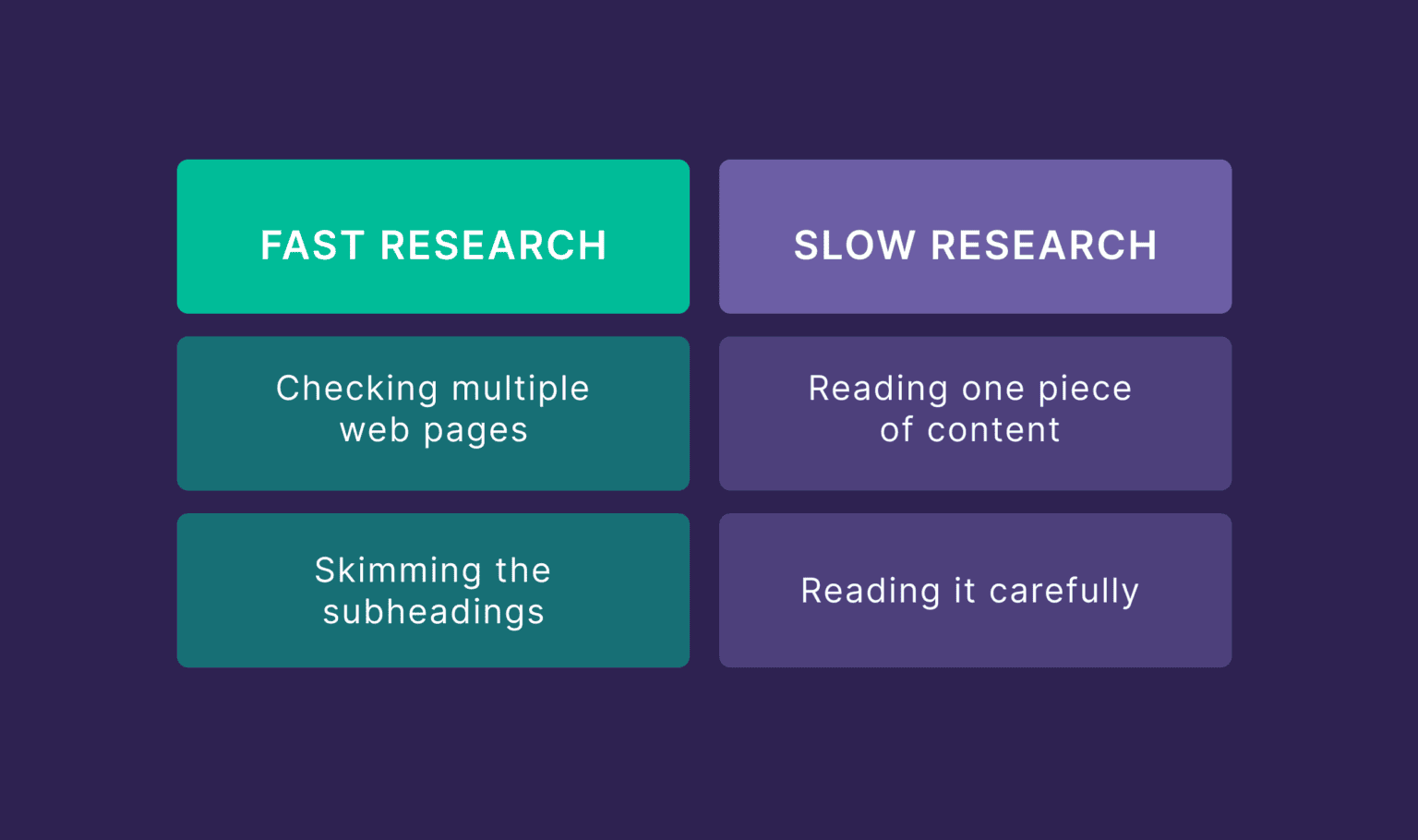 | FAST RESEARCH | SLOW RESEARCH |
|---|---|
| Checking multiple web pages | Reading one piece of content |
| Skimming the subheadings | Reading it carefully |